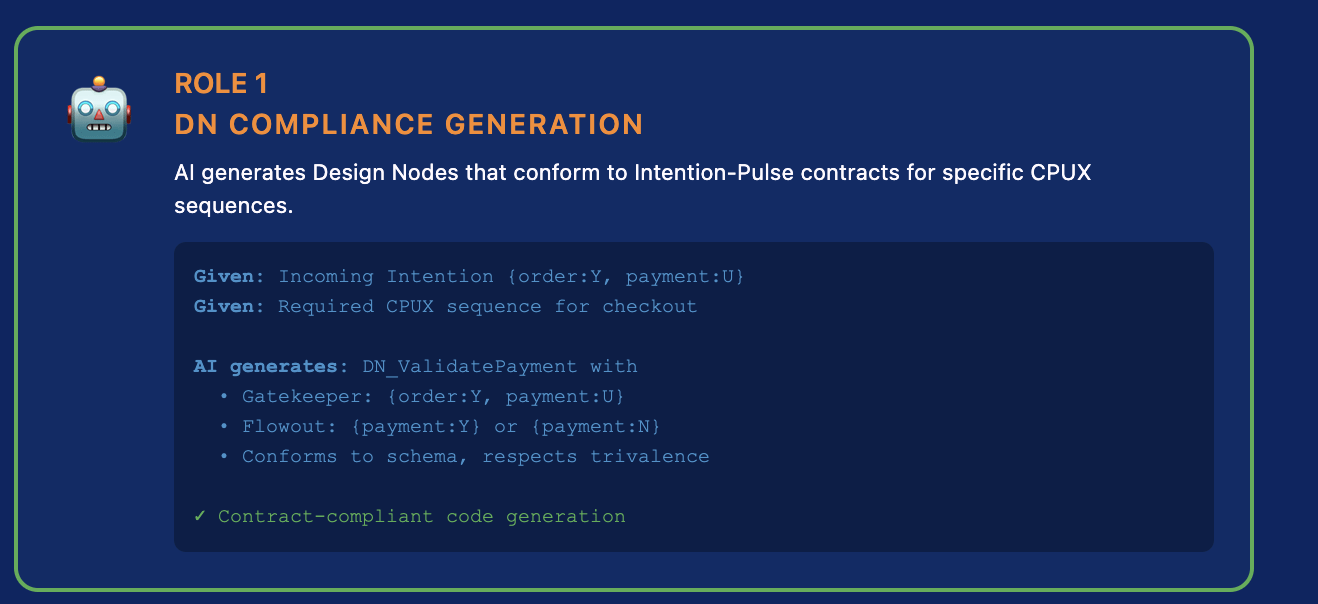 ROLE 1
DN COMPLIANCE GENERATION

AI generates Design Nodes that conform to Intention-Pulse contracts for specific CPUX sequences.

Given: Incoming Intention {order:Y, payment:U}
Given: Required CPUX sequence for checkout

AI generates: DN_ValidatePayment with
• Gatekeeper: {order:Y, payment:U}
• Flowout: {payment:Y} or {payment:N}
• Conforms to schema, respects trivalence

✓ Contract-compliant code generation